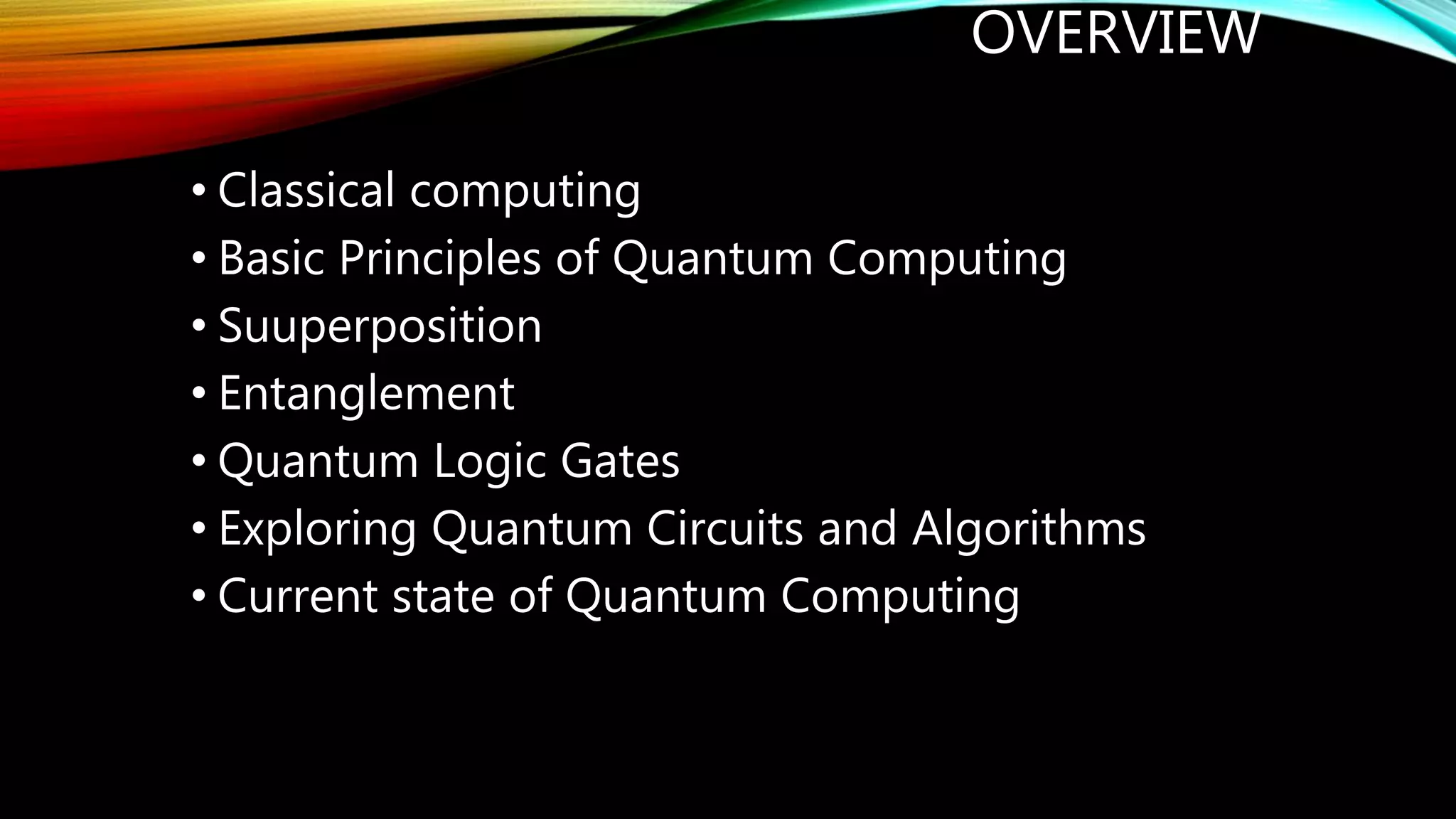 OVERVIEW

• Classical computing
• Basic Principles of Quantum Computing
• Suuperposition
• Entanglement
• Quantum Logic Gates
• Exploring Quantum Circuits and Algorithms
• Current state of Quantum Computing